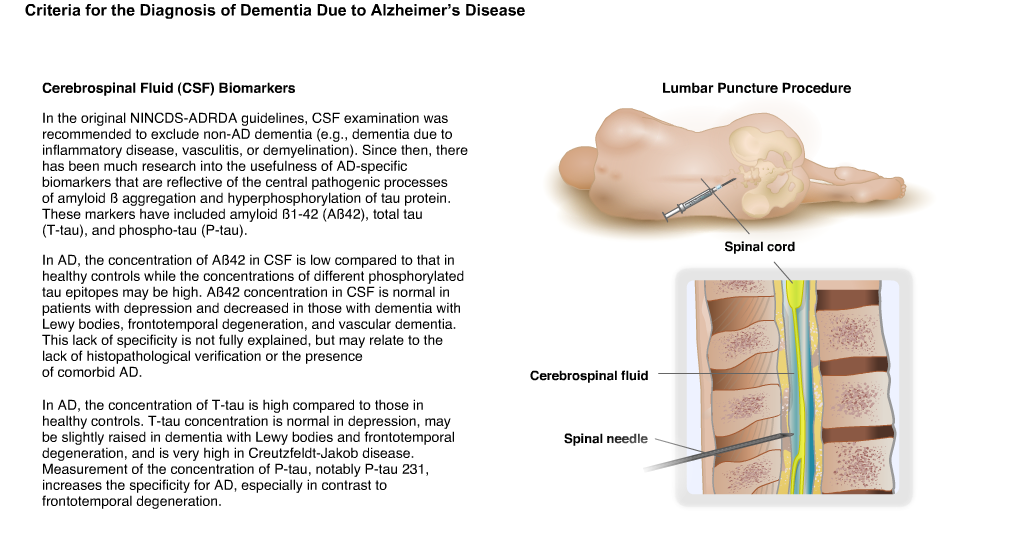 Criteria for the Diagnosis of Dementia Due to Alzheimer's Disease

Cerebrospinal Fluid (CSF) Biomarkers

In the original NINCDS-ADRDA guidelines, CSF examination was recommended to exclude non-AD dementia (e.g., dementia due to inflammatory disease, vasculitis, or demyelination). Since then, there has been much research into the usefulness of AD-specific biomarkers that are reflective of the central pathogenic processes of amyloid ß aggregation and hyperphosphorylation of tau protein. These markers have included amyloid ß1-42 (Aß42), total tau (T-tau), and phospho-tau (P-tau).

In AD, the concentration of Aß42 in CSF is low compared to that in healthy controls while the concentrations of different phosphorylated tau epitopes may be high. Aß42 concentration in CSF is normal in patients with depression and decreased in those with dementia with Lewy bodies, frontotemporal degeneration, and vascular dementia. This lack of specificity is not fully explained, but may relate to the lack of histopathological verification or the presence of comorbid AD.

In AD, the concentration of T-tau is high compared to those in healthy controls. T-tau concentration is normal in depression, may be slightly raised in dementia with Lewy bodies and frontotemporal degeneration, and is very high in Creutzfeldt-Jakob disease. Measurement of the concentration of P-tau, notably P-tau 231, increases the specificity for AD, especially in contrast to frontotemporal degeneration.

Lumbar Puncture Procedure

Spinal cord

Cerebrospinal fluid

Spinal needle